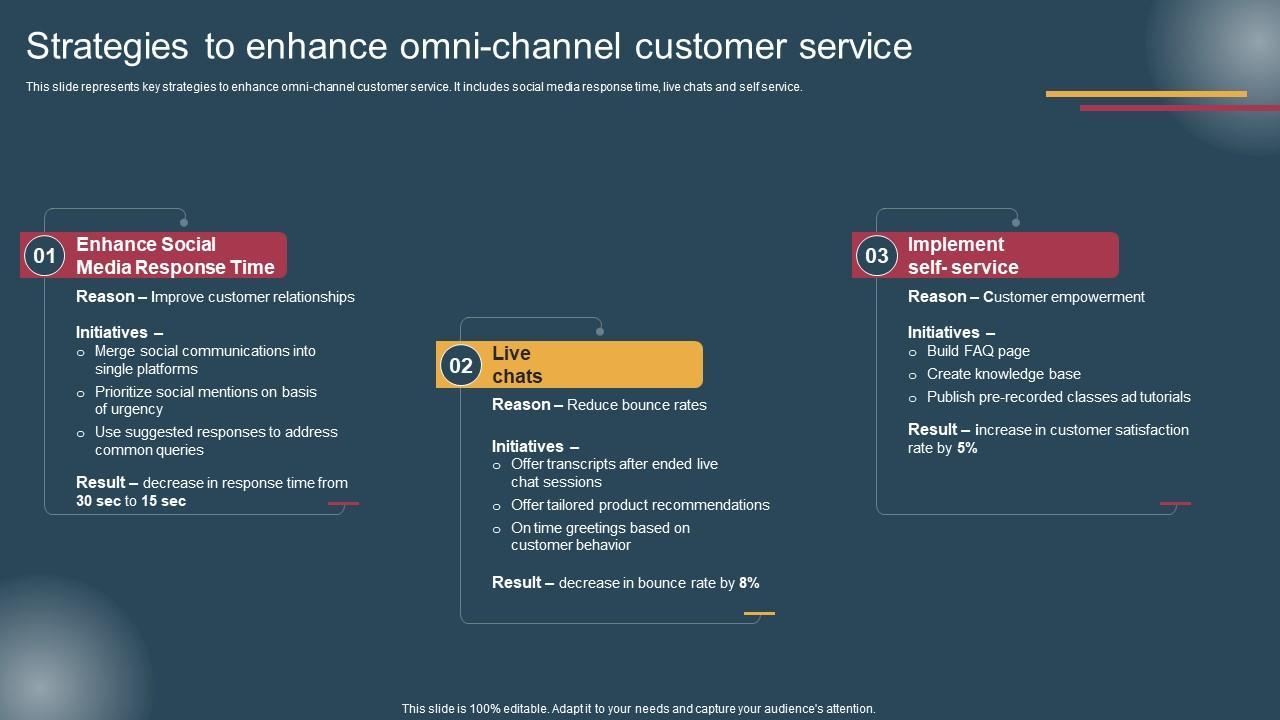 Strategies to enhance omni-channel customer service

This slide represents key strategies to enhance omni-channel customer service. It includes social media response time, live chats and self service.

01 Enhance Social Media Response Time

Reason – Improve customer relationships

Initiatives –
o Merge social communications into single platforms
o Prioritize social mentions on basis of urgency
o Use suggested responses to address common queries

Result – decrease in response time from 30 sec to 15 sec

02 Live chats

Reason – Reduce bounce rates

Initiatives –
o Offer transcripts after ended live chat sessions
o Offer tailored product recommendations
o On time greetings based on customer behavior

Result – decrease in bounce rate by 8%

03 Implement self- service

Reason – Customer empowerment

Initiatives –
o Build FAQ page
o Create knowledge base
o Publish pre-recorded classes ad tutorials

Result – increase in customer satisfaction rate by 5%

This slide is 100% editable. Adapt it to your needs and capture your audience's attention.